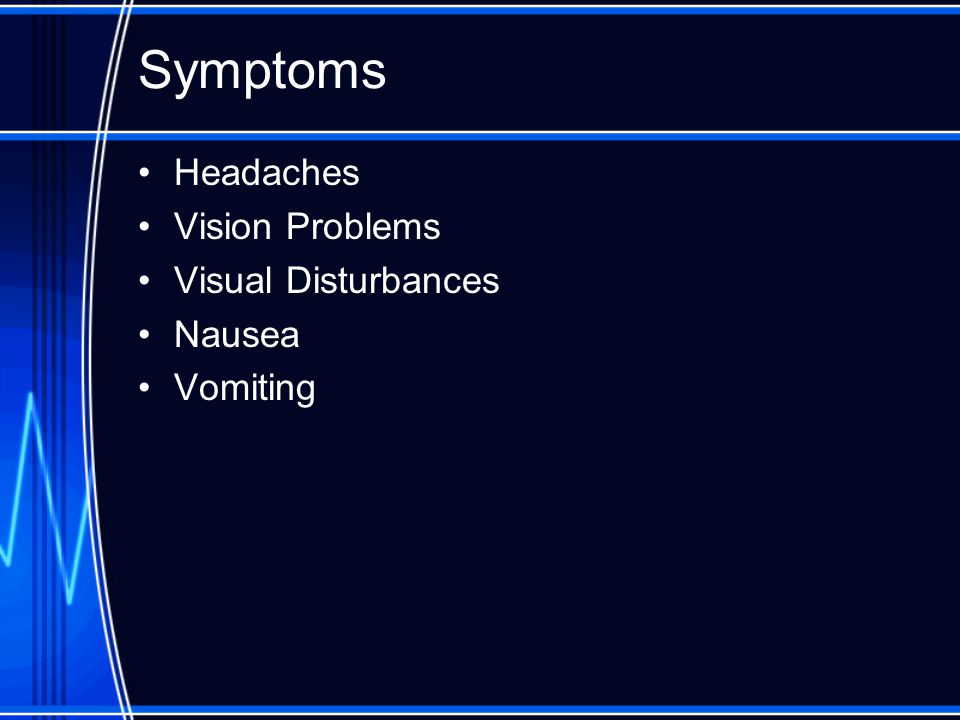 Symptoms

• Headaches
• Vision Problems
• Visual Disturbances
• Nausea
• Vomiting